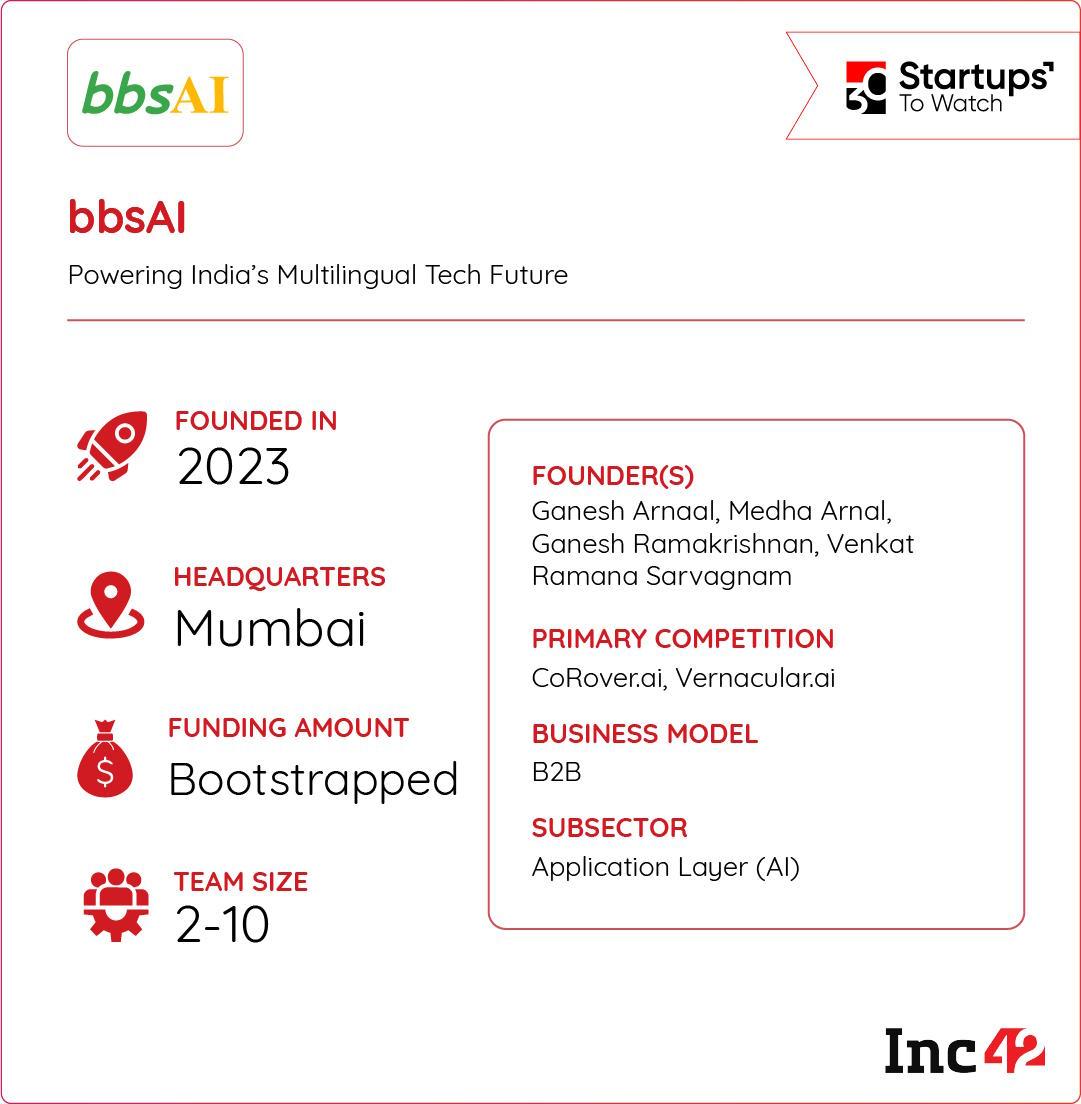 bbsAI

30 Startups To Watch

bbsAI

Powering India's Multilingual Tech Future

FOUNDED IN
2023

HEADQUARTERS
Mumbai

FUNDING AMOUNT
Bootstrapped

TEAM SIZE
2-10

FOUNDER(S)
Ganesh Arnaal, Medha Arnal, Ganesh Ramakrishnan, Venkat Ramana Sarvagnam

PRIMARY COMPETITION
CoRover.ai, Vernacular.ai

BUSINESS MODEL
B2B

SUBSECTOR
Application Layer (AI)

Inc42